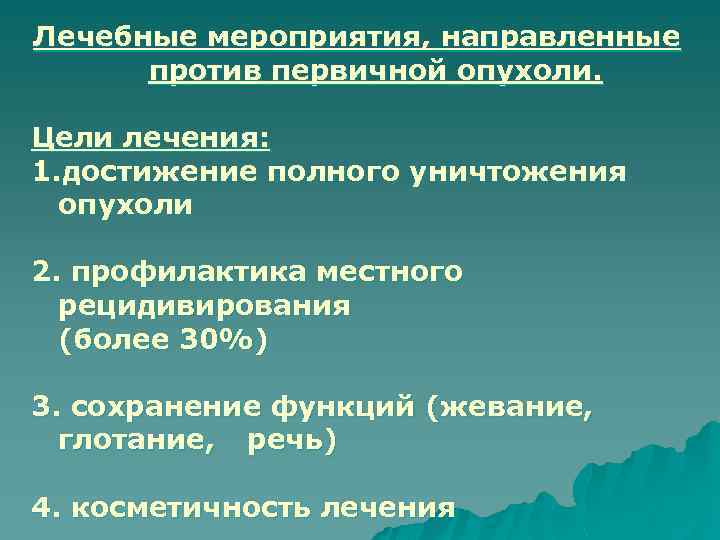 Лечебные мероприятия, направленные против первичной опухоли.

Цели лечения:
1.достижение полного уничтожения опухоли

2. профилактика местного рецидивирования (более 30%)

3. сохранение функций (жевание, глотание, речь)

4. косметичность лечения